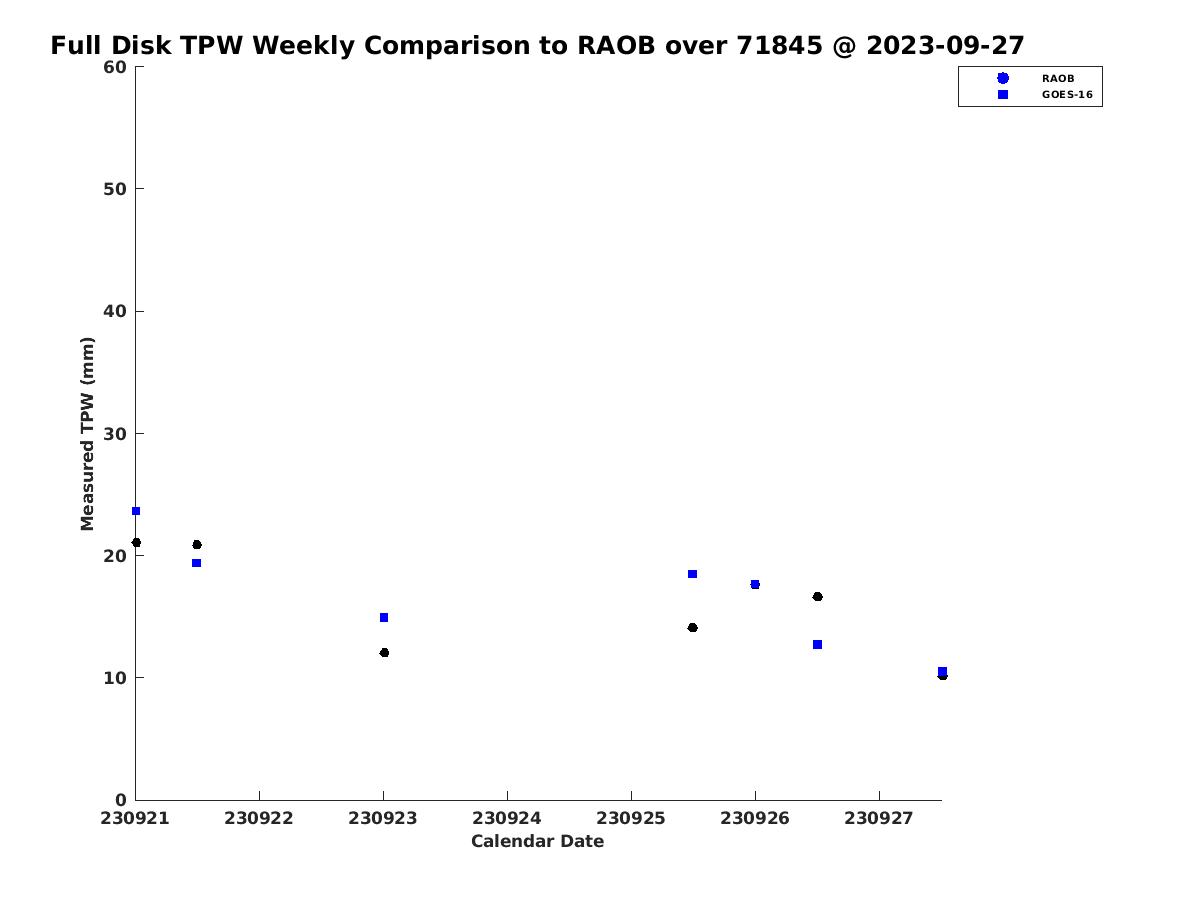 Full Disk TPW Weekly Comparison to RAOB over 71845 @ 2023-09-27

RAOB
GOES-16

Measured TPW (mm)

60
50
40
30
20
10
0

230921
230922
230923
230924
230925
230926
230927

Calendar Date